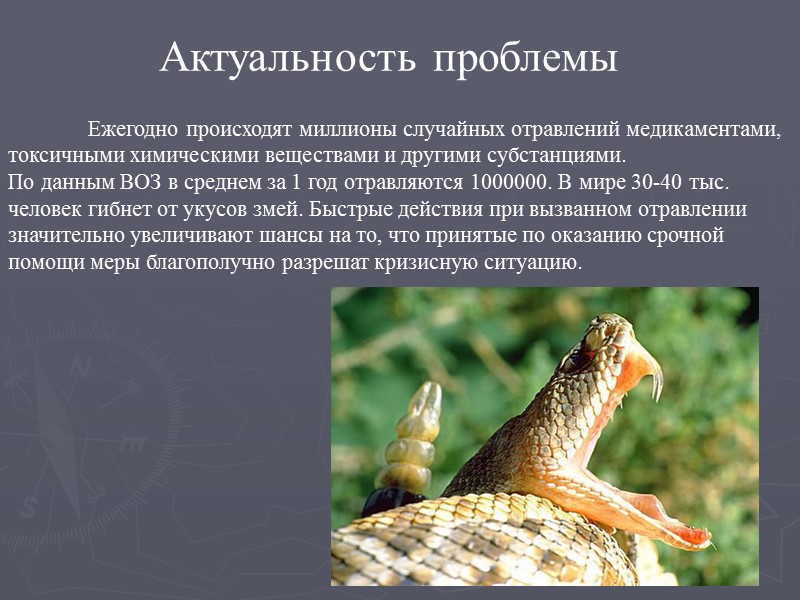 Актуальность проблемы

Ежегодно происходят миллионы случайных отравлений медикаментами, токсичными химическими веществами и другими субстанциями.
По данным ВОЗ в среднем за 1 год отравляются 1000000. В мире 30-40 тыс. человек гибнет от укусов змей. Быстрые действия при вызванном отравлении значительно увеличивают шансы на то, что принятые по оказанию срочной помощи меры благополучно разрешат кризисную ситуацию.